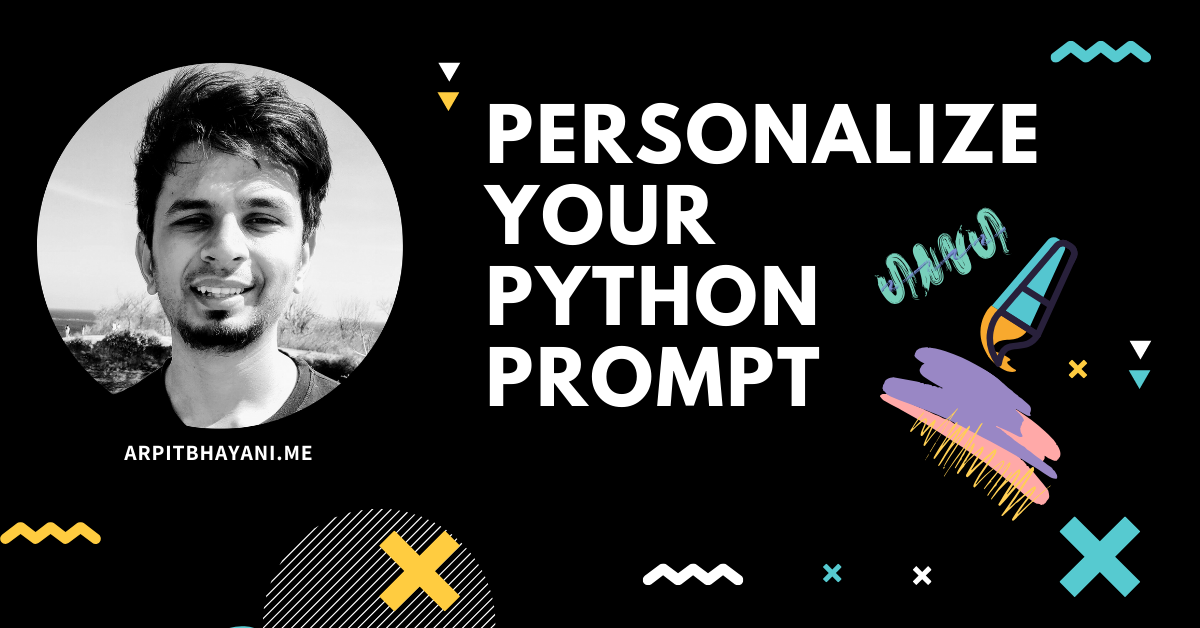 PERSONALIZE YOUR PYTHON PROMPT

ARPITBHAYANI.ME